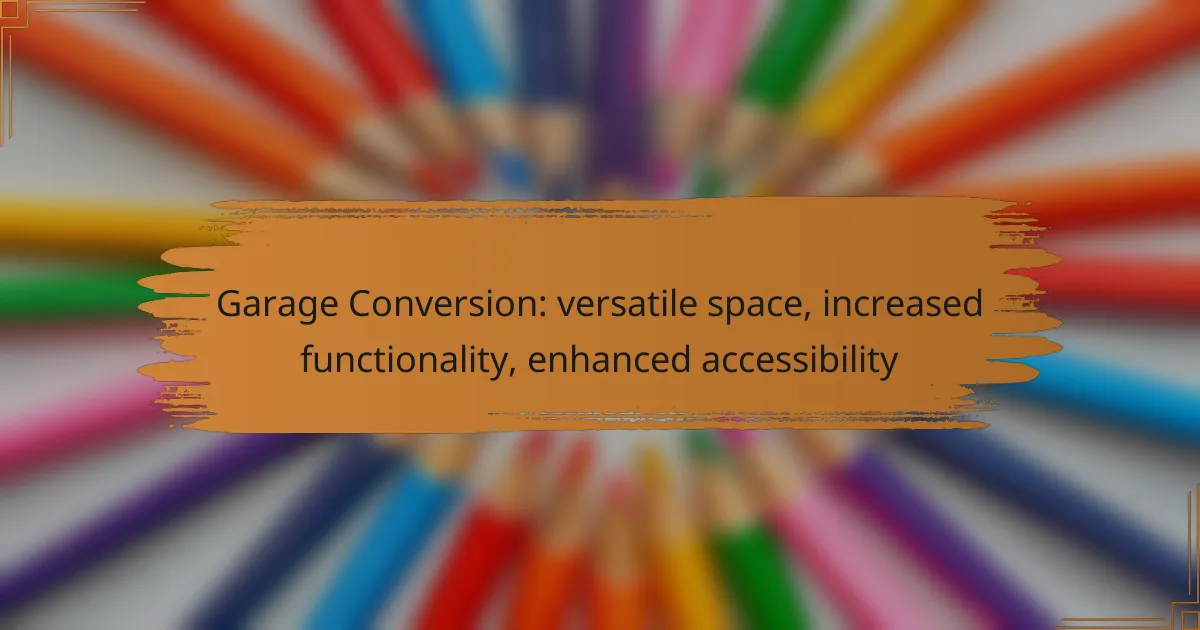 Garage Conversion: versatile space, increased functionality, enhanced accessibility